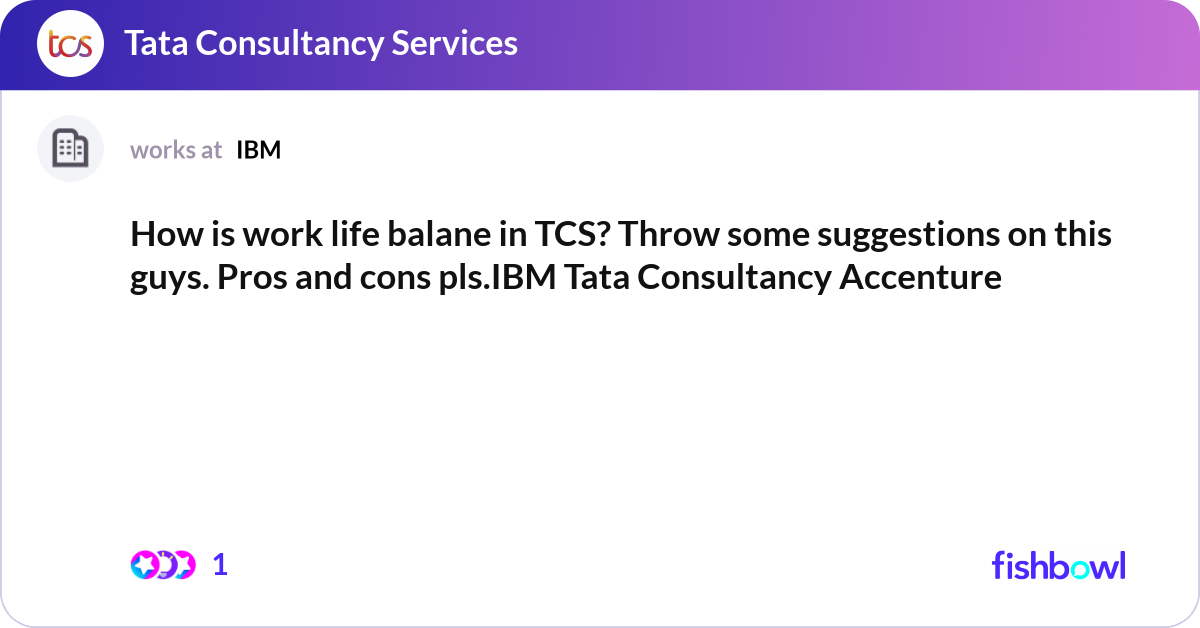 tcs Tata Consultancy Services

works at IBM

How is work life balane in TCS? Throw some suggestions on this guys. Pros and cons pls.IBM Tata Consultancy Accenture

1

fishbowl